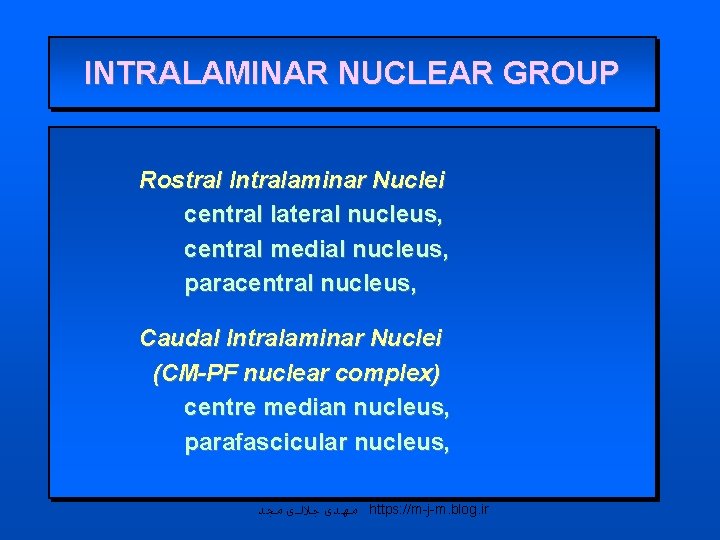 INTRALAMINAR NUCLEAR GROUP

Rostral Intralaminar Nuclei
central lateral nucleus,
central medial nucleus,
paracentral nucleus,

Caudal Intralaminar Nuclei
(CM-PF nuclear complex)
centre median nucleus,
parafascicular nucleus,

مهدی جلالی مجد https://m-j-m.blog.ir